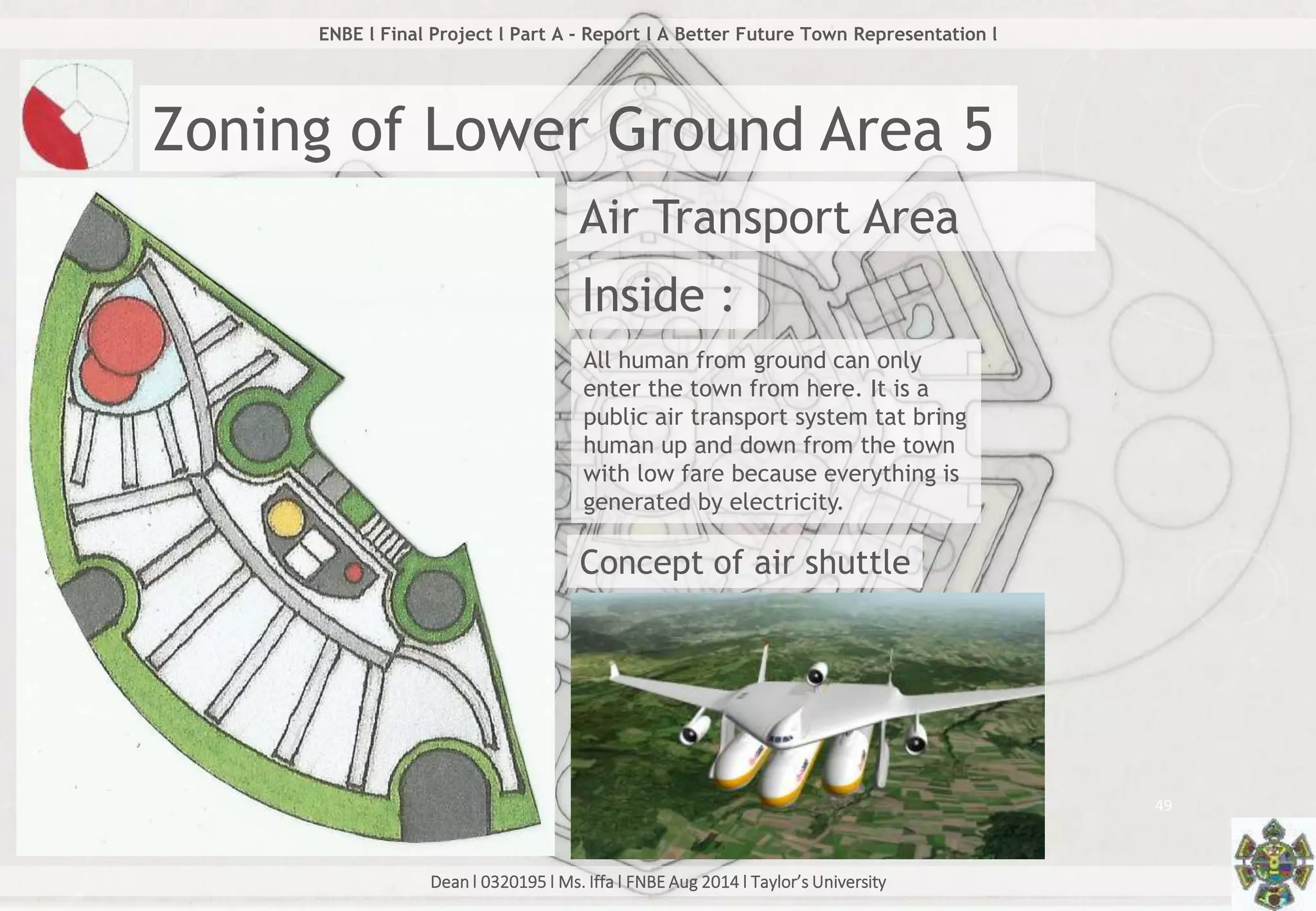 ENBE l Final Project l Part A - Report l A Better Future Town Representation l

Zoning of Lower Ground Area 5

Air Transport Area

Inside :

All human from ground can only enter the town from here. It is a public air transport system tat bring human up and down from the town with low fare because everything is generated by electricity.

Concept of air shuttle

49

Dean l 0320195 l Ms. Iffa l FNBE Aug 2014 l Taylor's University